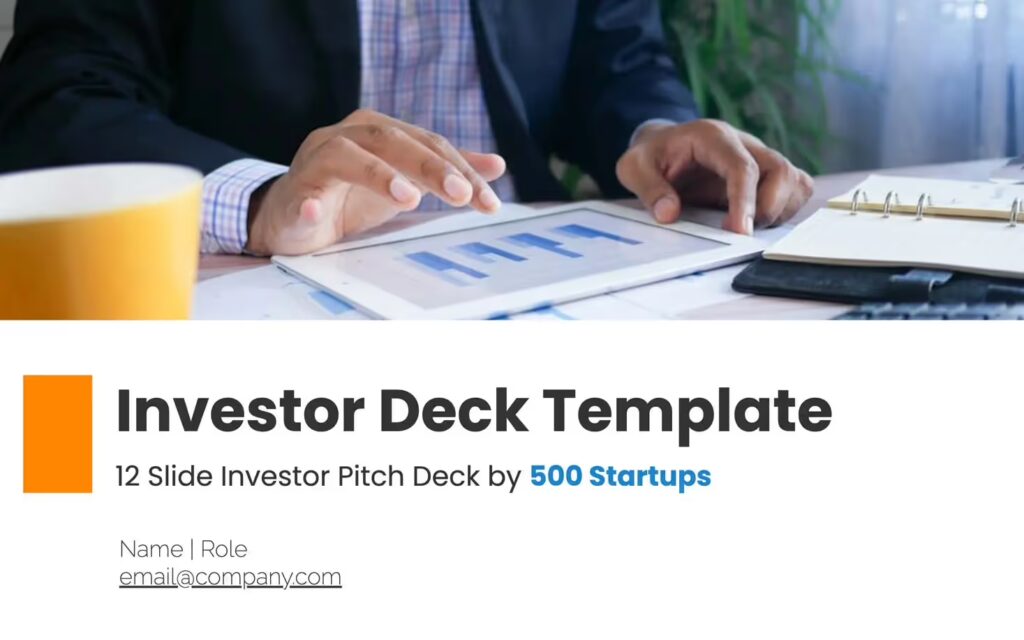 Investor Deck Template

12 Slide Investor Pitch Deck by 500 Startups

Name | Role
email@company.com